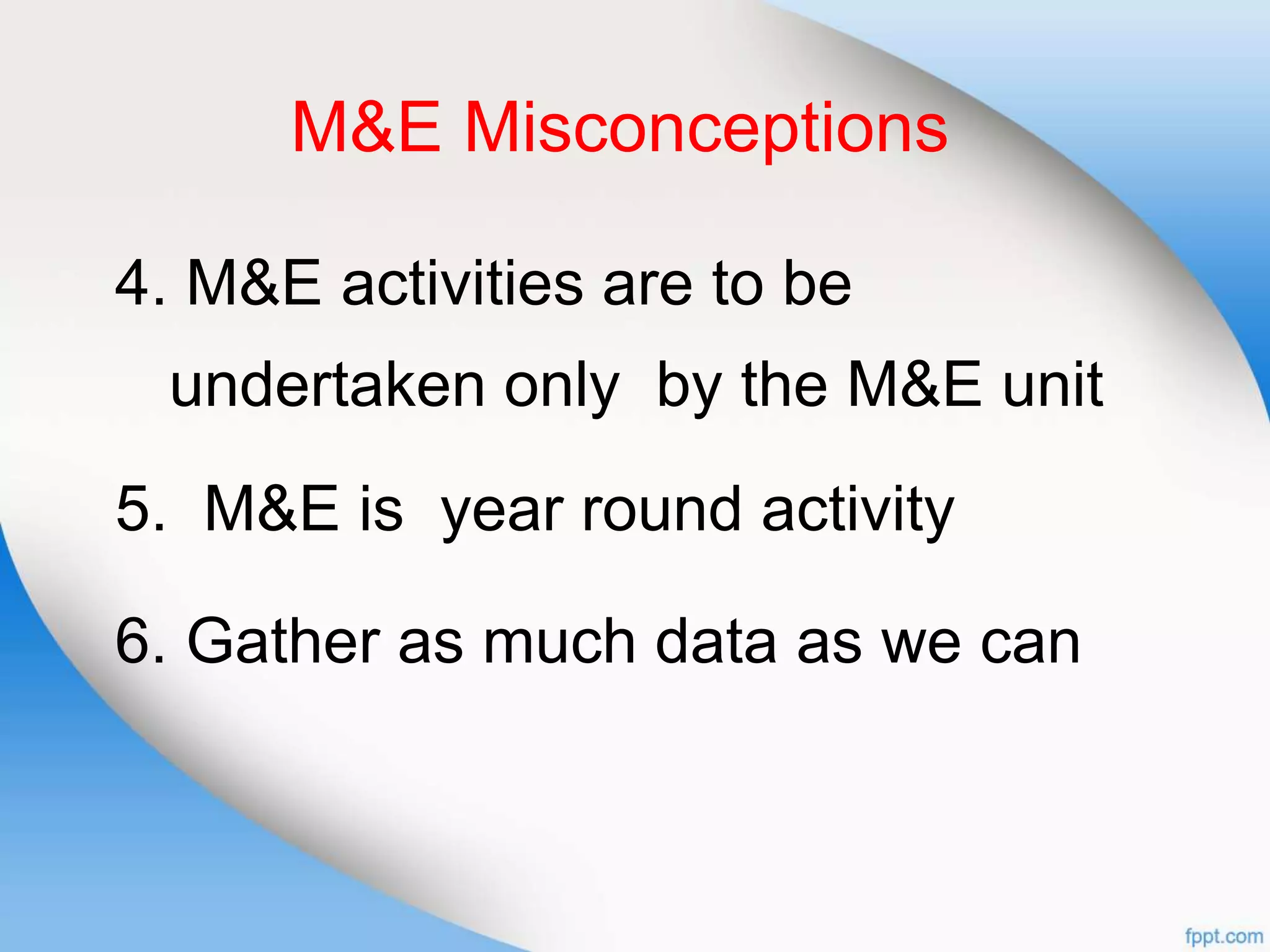 M&E Misconceptions

4. M&E activities are to be undertaken only by the M&E unit

5. M&E is year round activity

6. Gather as much data as we can

fppt.com